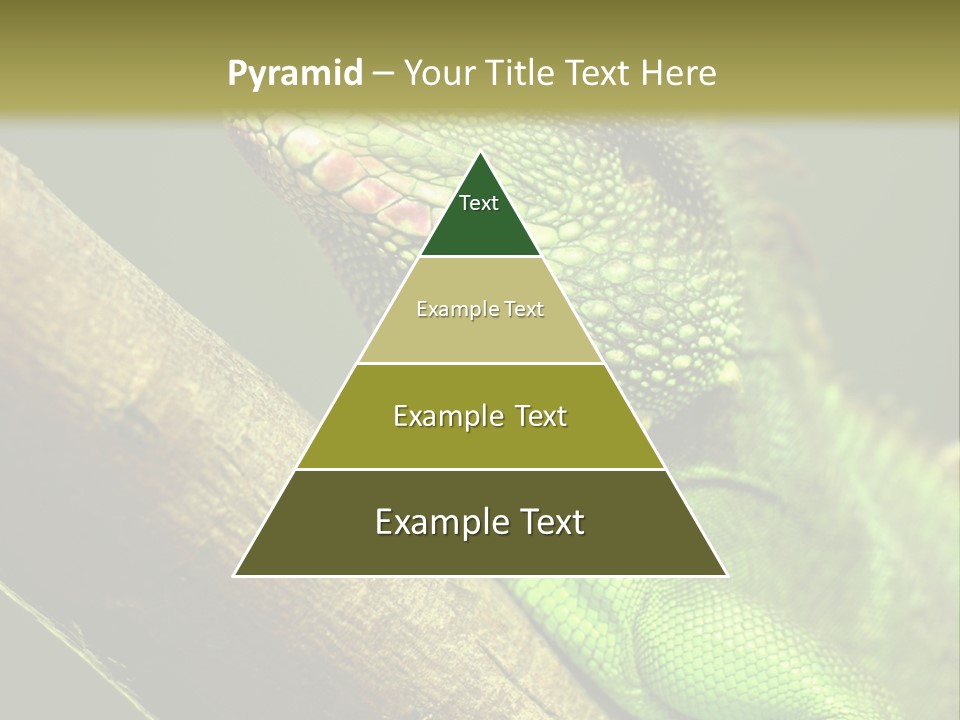 Pyramid – Your Title Text Here

Text

Example Text

Example Text

Example Text